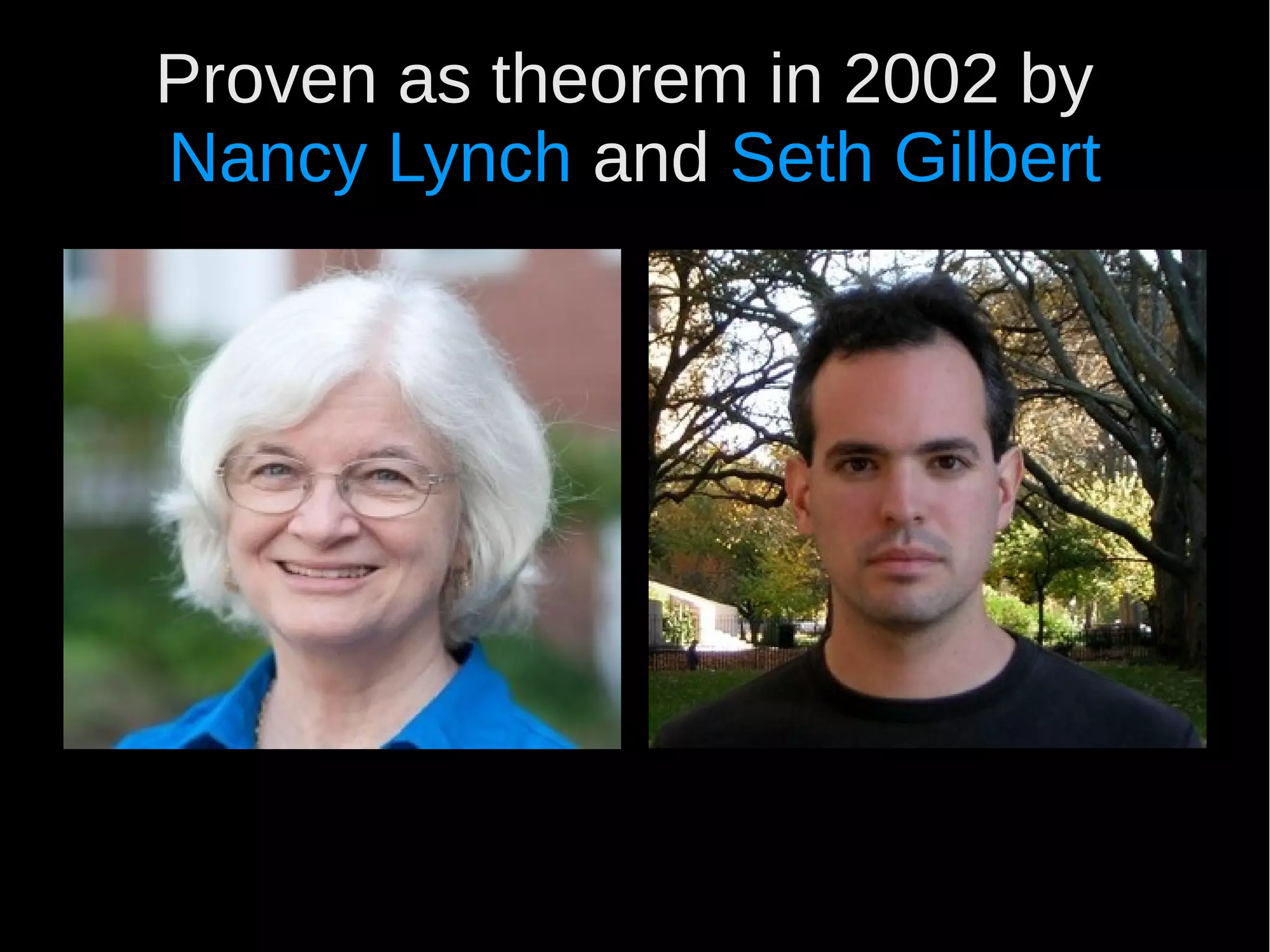 Proven as theorem in 2002 by Nancy Lynch and Seth Gilbert